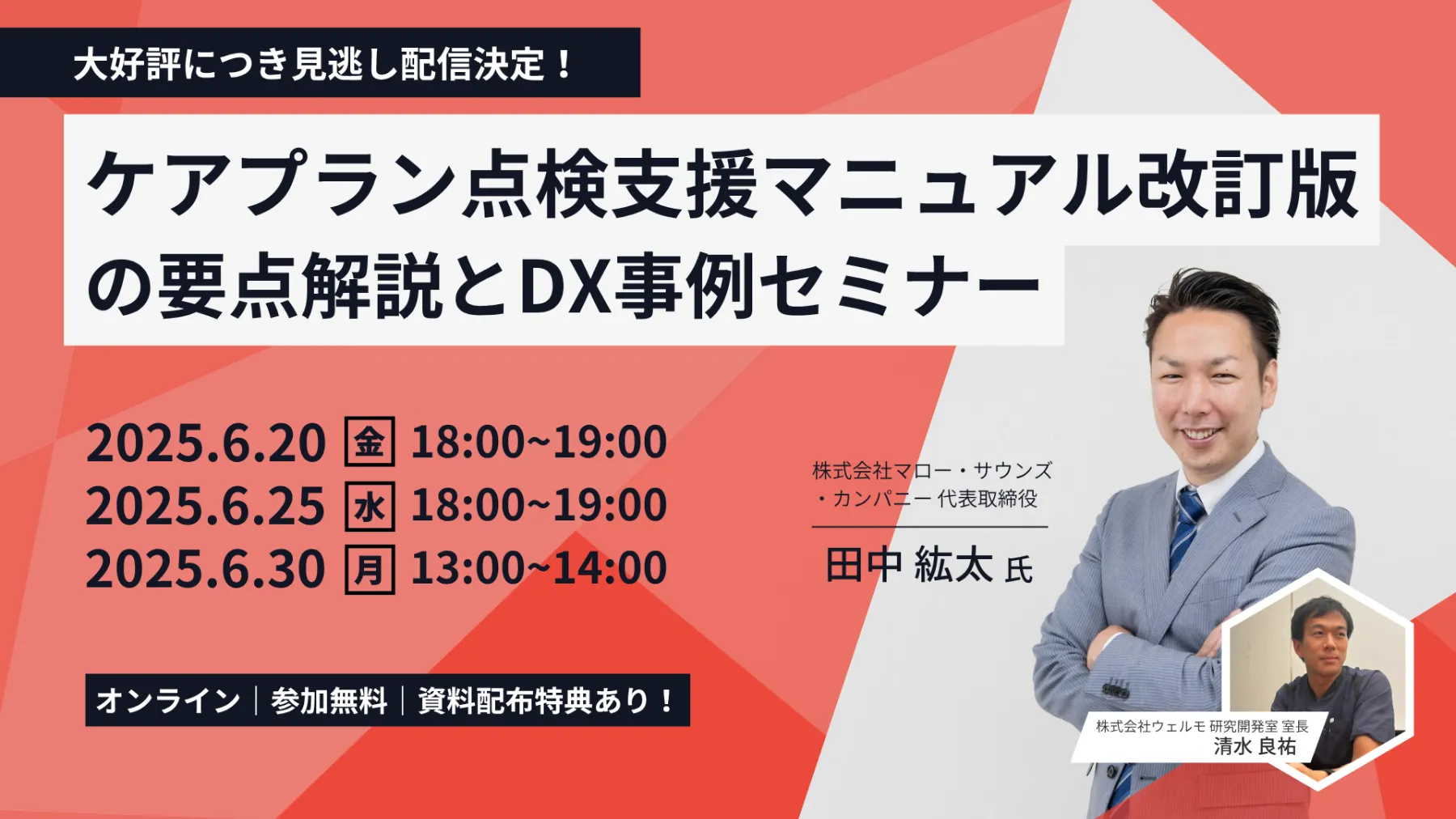 大好評につき見逃し配信決定！

ケアプラン点検支援マニュアル改訂版の要点解説とDX事例セミナー

2025.6.20 金 18:00~19:00
2025.6.25 水 18:00~19:00
2025.6.30 月 13:00~14:00

株式会社マロー・サウンズ・カンパニー 代表取締役
田中 紘太 氏

オンライン｜参加無料｜資料配布特典あり！

株式会社ウェルモ 研究開発室 室長
清水 良祐